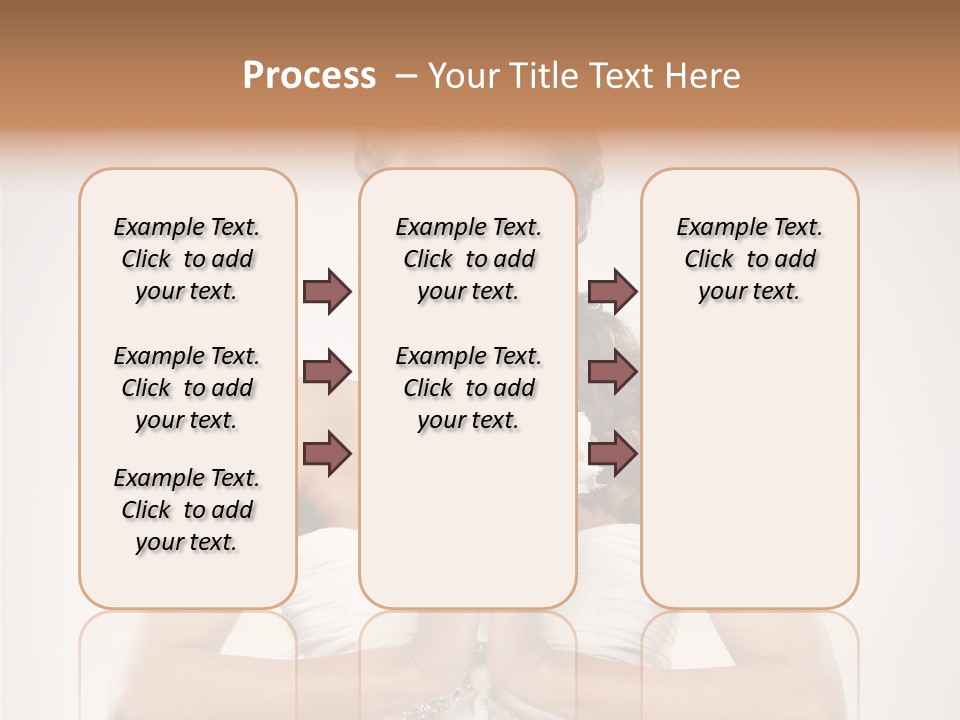 Process – Your Title Text Here

Example Text. Click to add your text.

Example Text. Click to add your text.

Example Text. Click to add your text.

Example Text. Click to add your text.

Example Text. Click to add your text.

Example Text. Click to add your text.